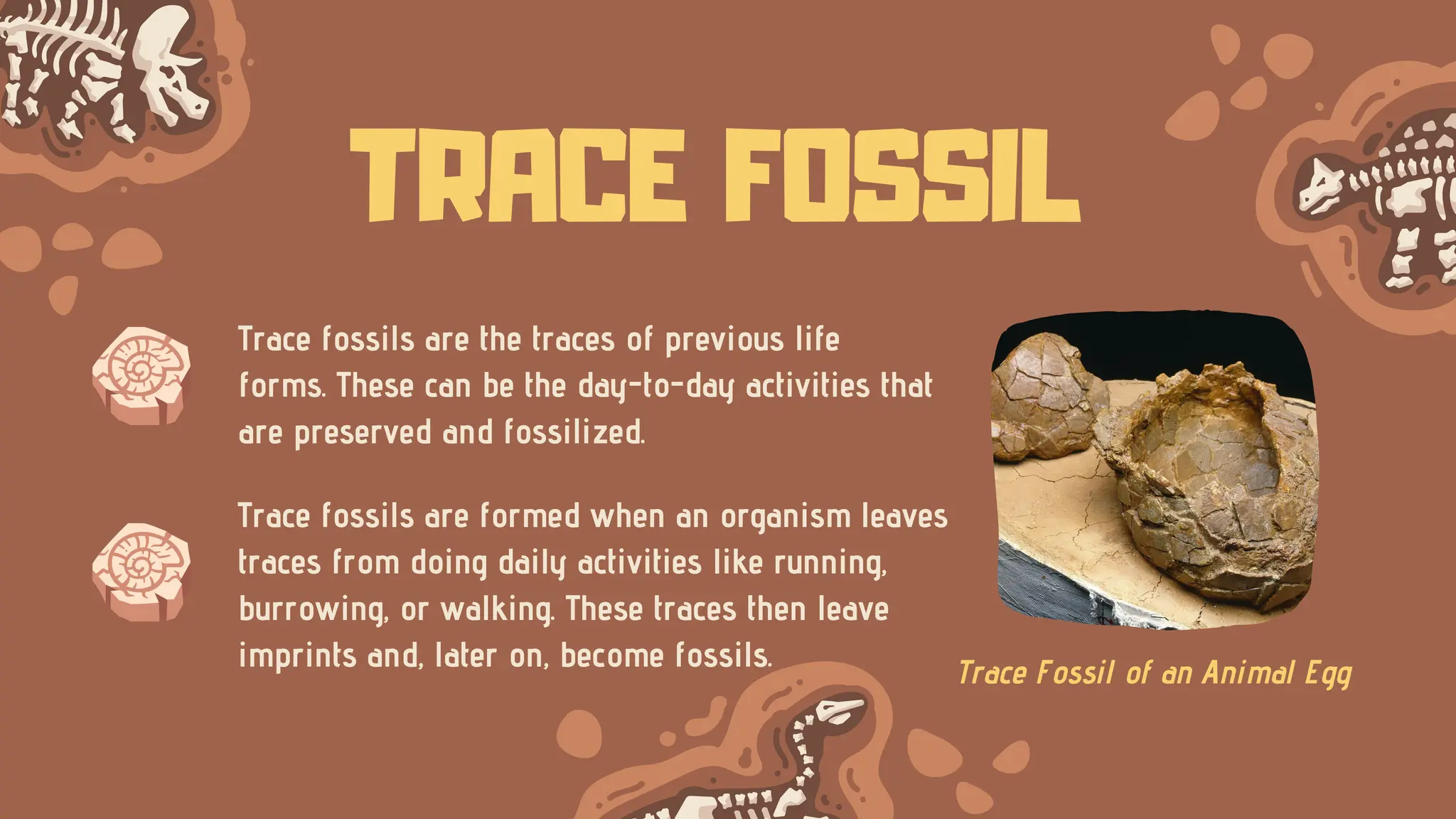 TRACE FOSSIL

Trace fossils are the traces of previous life forms. These can be the day-to-day activities that are preserved and fossilized.

Trace fossils are formed when an organism leaves traces from doing daily activities like running, burrowing, or walking. These traces then leave imprints and, later on, become fossils.

Trace Fossil of an Animal Egg